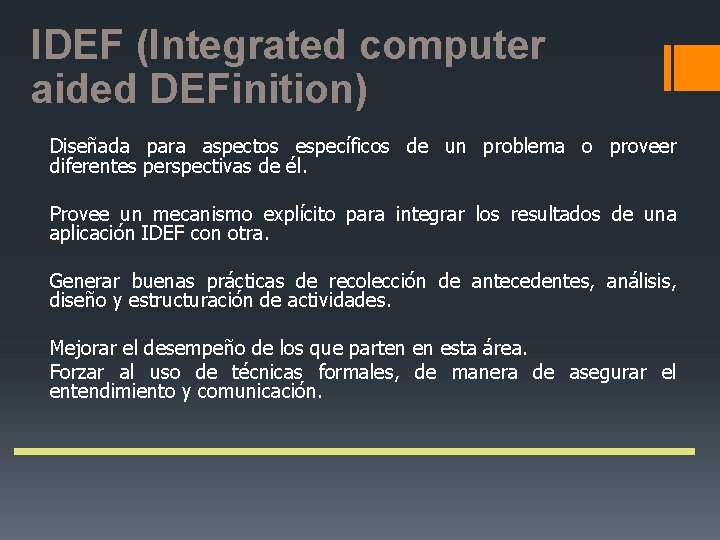 IDEF (Integrated computer aided DEFinition)

Diseñada para aspectos específicos de un problema o proveer diferentes perspectivas de él.

Provee un mecanismo explícito para integrar los resultados de una aplicación IDEF con otra.

Generar buenas prácticas de recolección de antecedentes, análisis, diseño y estructuración de actividades.

Mejorar el desempeño de los que parten en esta área.
Forzar al uso de técnicas formales, de manera de asegurar el entendimiento y comunicación.